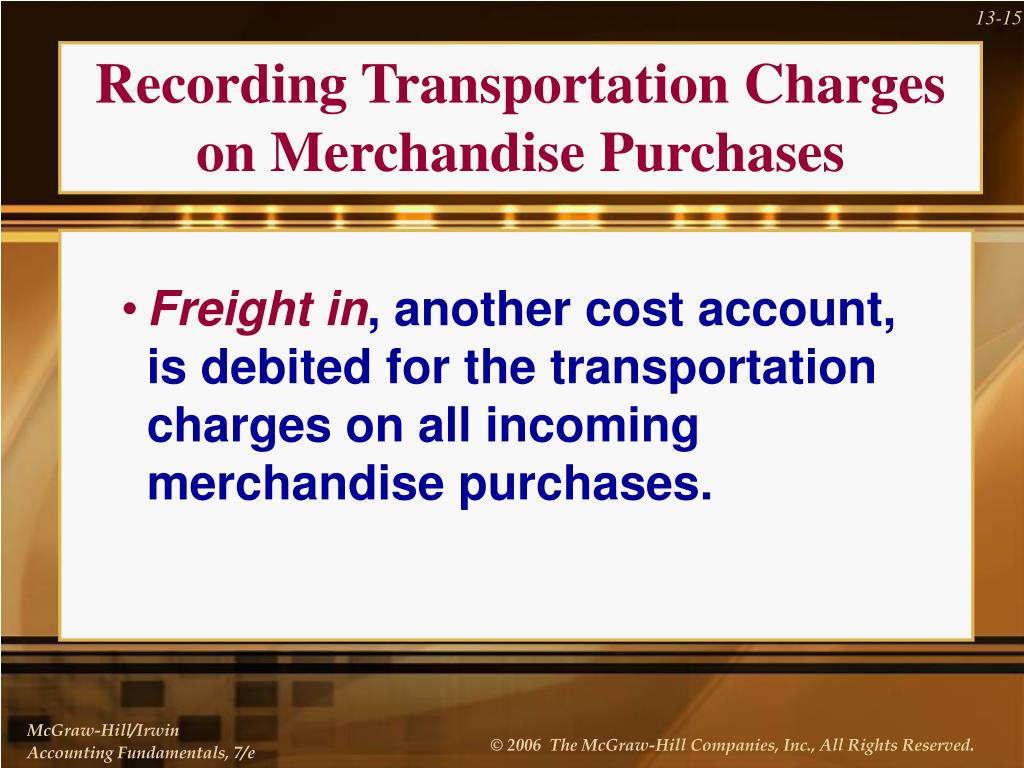 13-15

Recording Transportation Charges on Merchandise Purchases

• Freight in, another cost account, is debited for the transportation charges on all incoming merchandise purchases.

McGraw-Hill/Irwin
Accounting Fundamentals, 7/e

© 2006 The McGraw-Hill Companies, Inc., All Rights Reserved.